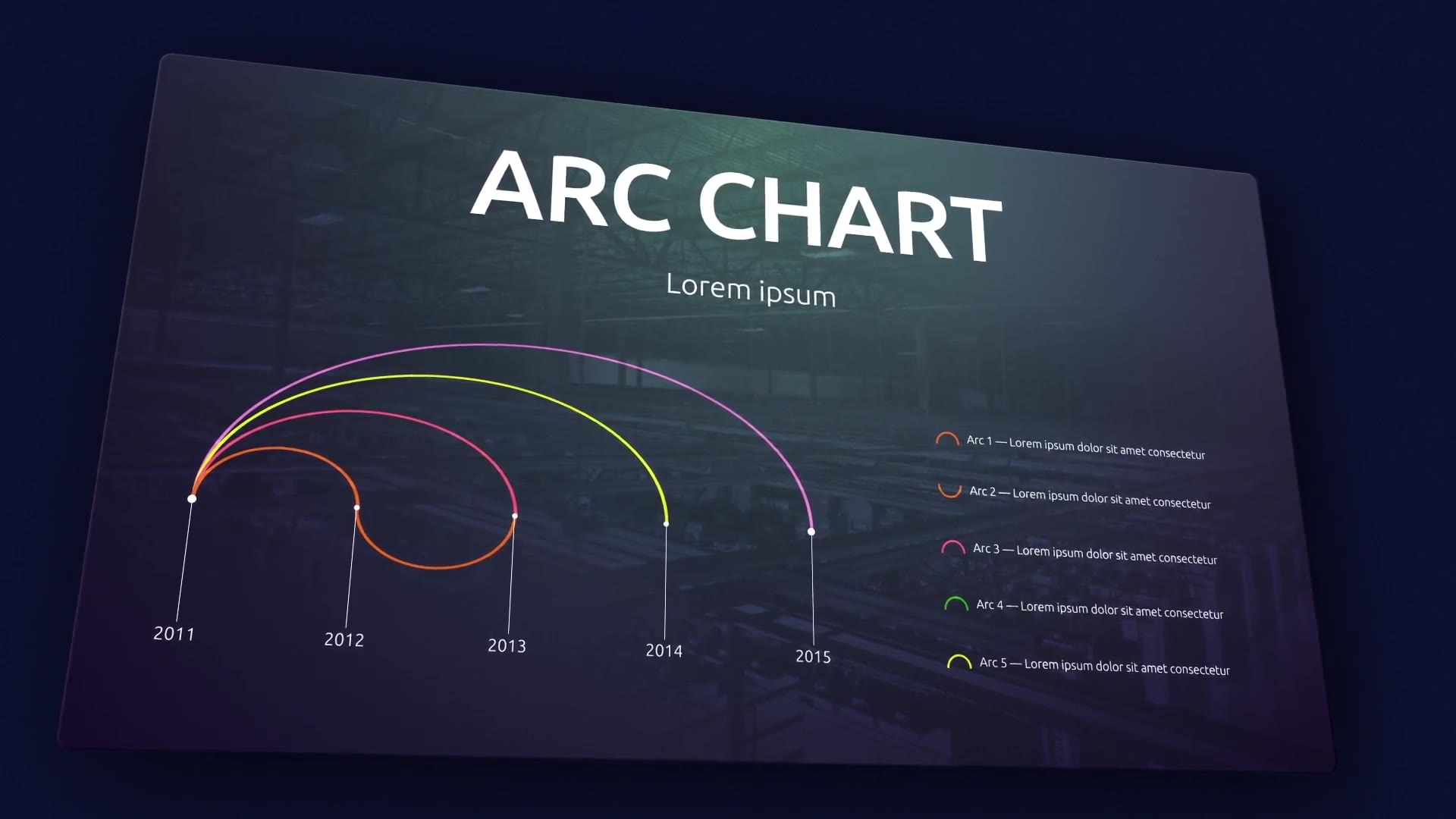 ARC CHART

Lorem ipsum

2011

2012

2013

2014

2015

Arc 1 — Lorem ipsum dolor sit amet consectetur

Arc 2 — Lorem ipsum dolor sit amet consectetur

Arc 3 — Lorem ipsum dolor sit amet consectetur

Arc 4 — Lorem ipsum dolor sit amet consectetur

Arc 5 — Lorem ipsum dolor sit amet consectetur